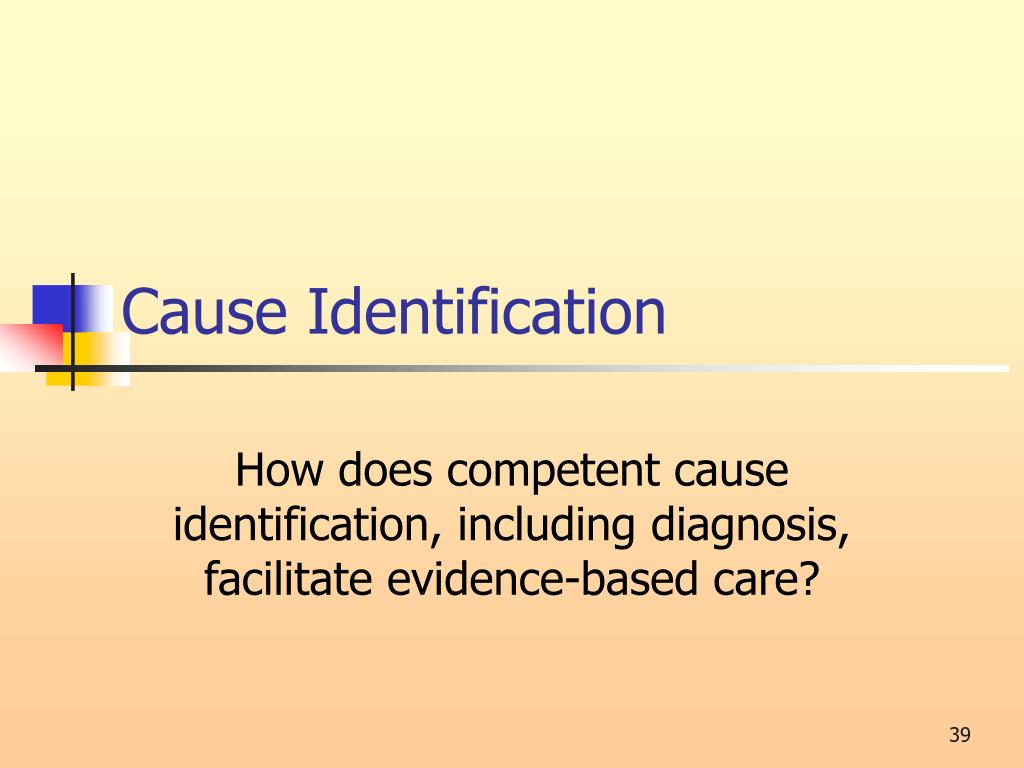 Cause Identification

How does competent cause identification, including diagnosis, facilitate evidence-based care?

39